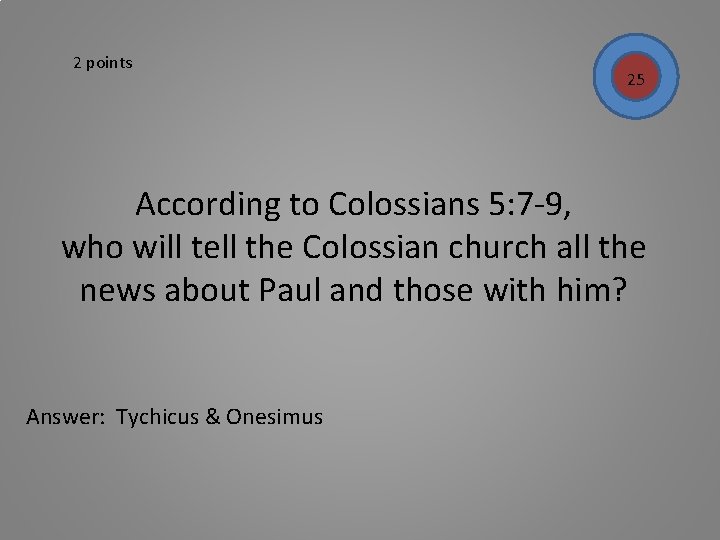 2 points

25

According to Colossians 5:7-9, who will tell the Colossian church all the news about Paul and those with him?

Answer: Tychicus & Onesimus